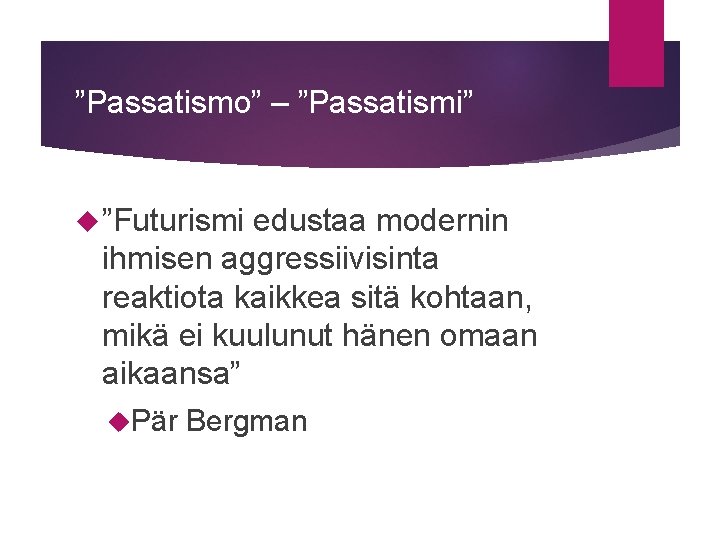 ”Passatismo” – ”Passatismi”

”Futurismi edustaa modernin ihmisen aggressiivisinta reaktiota kaikkea sitä kohtaan, mikä ei kuulunut hänen omaan aikaansa”

Pär Bergman